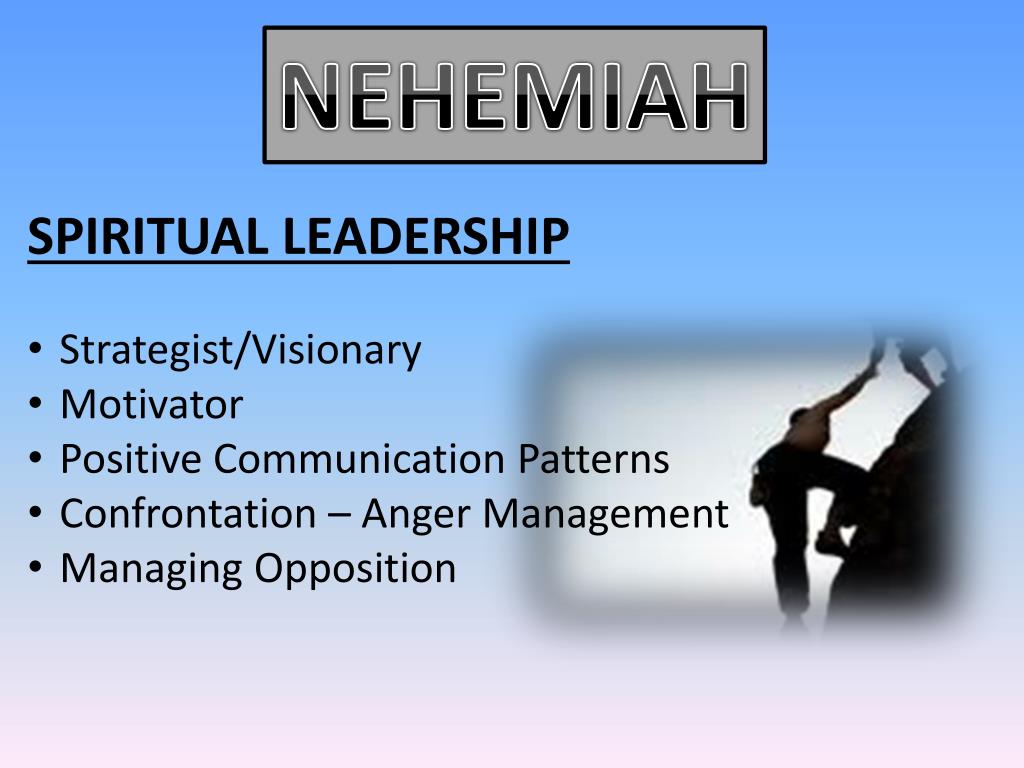 NEHEMIAH

SPIRITUAL LEADERSHIP

• Strategist/Visionary
• Motivator
• Positive Communication Patterns
• Confrontation – Anger Management
• Managing Opposition